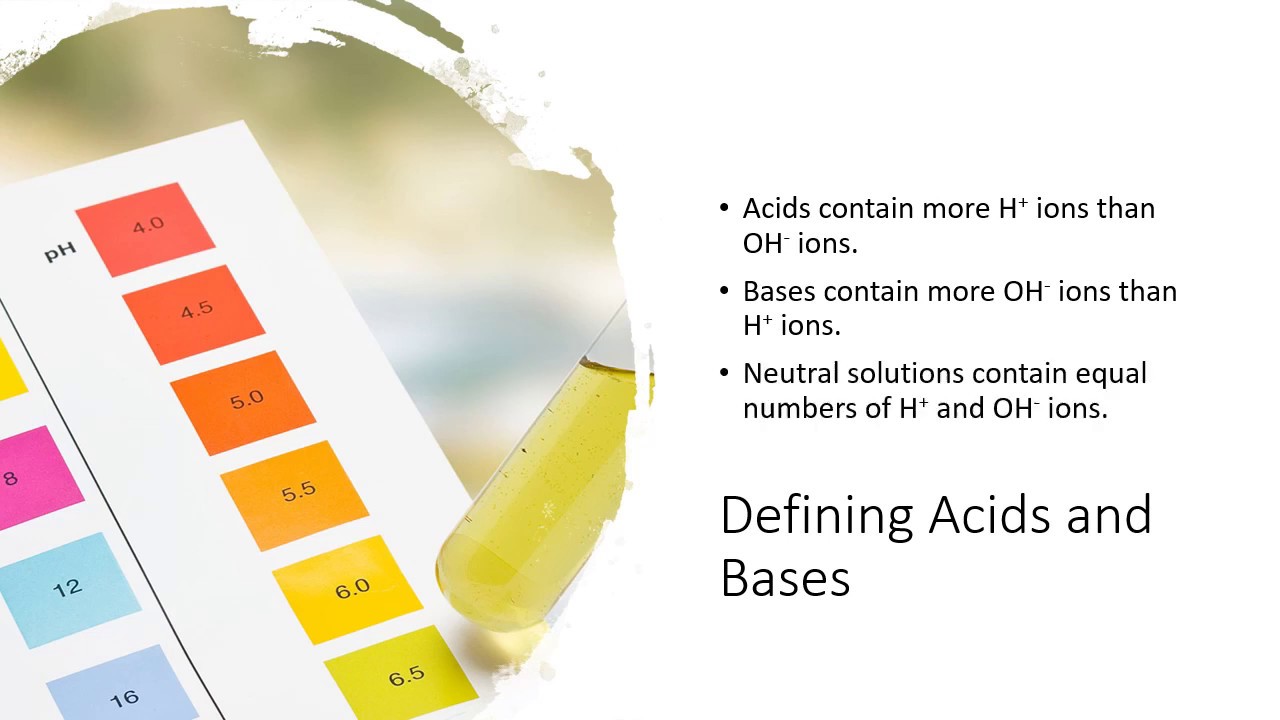 pH
4.0
4.5
5.0
5.5
6.0
6.5
8
12
16

• Acids contain more $H^+$ ions than $OH^-$ ions.
• Bases contain more $OH^-$ ions than $H^+$ ions.
• Neutral solutions contain equal numbers of $H^+$ and $OH^-$ ions.

Defining Acids and Bases